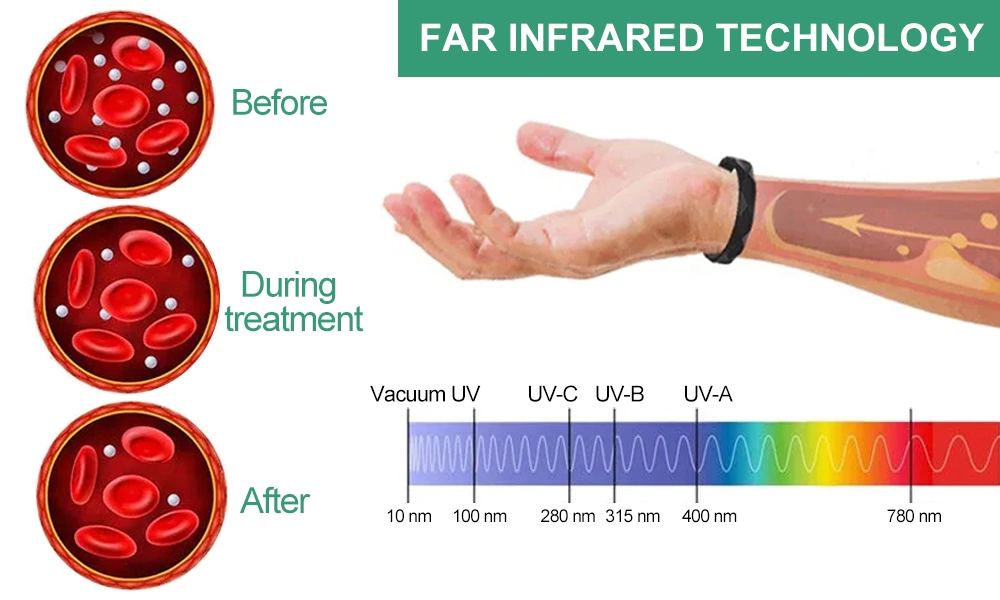 FAR INFRARED TECHNOLOGY

Before

During treatment

After

Vacuum UV UV-C UV-B UV-A

10 nm 100 nm 280 nm 315 nm 400 nm 780 nm